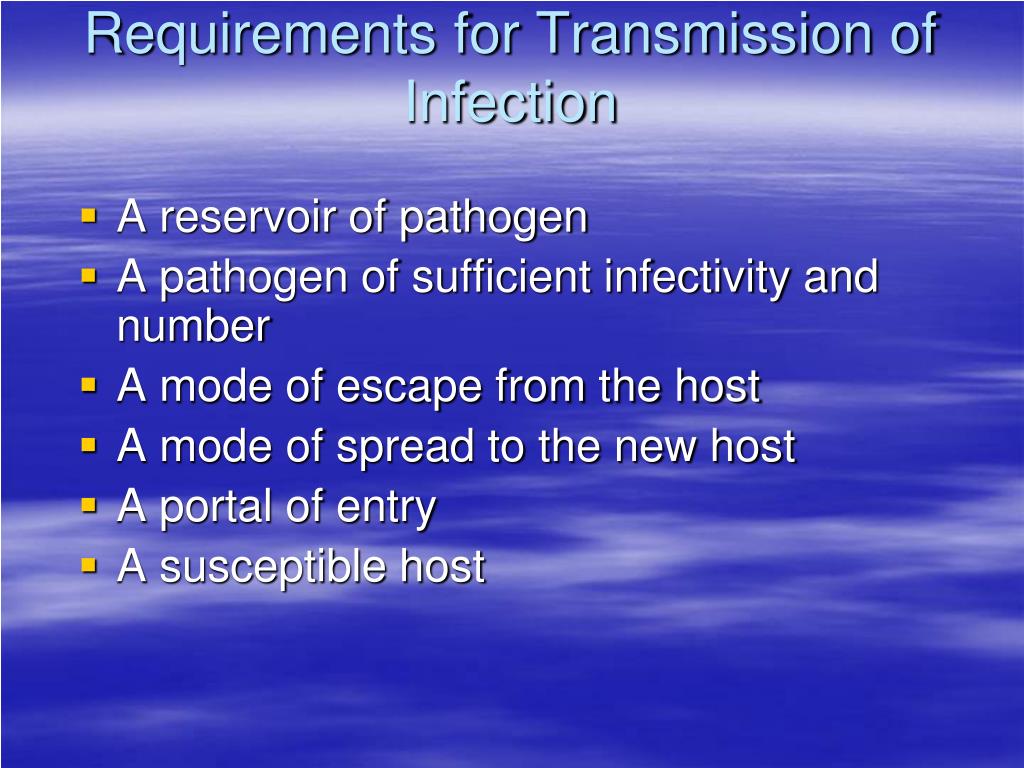 Requirements for Transmission of Infection

- A reservoir of pathogen
- A pathogen of sufficient infectivity and number
- A mode of escape from the host
- A mode of spread to the new host
- A portal of entry
- A susceptible host